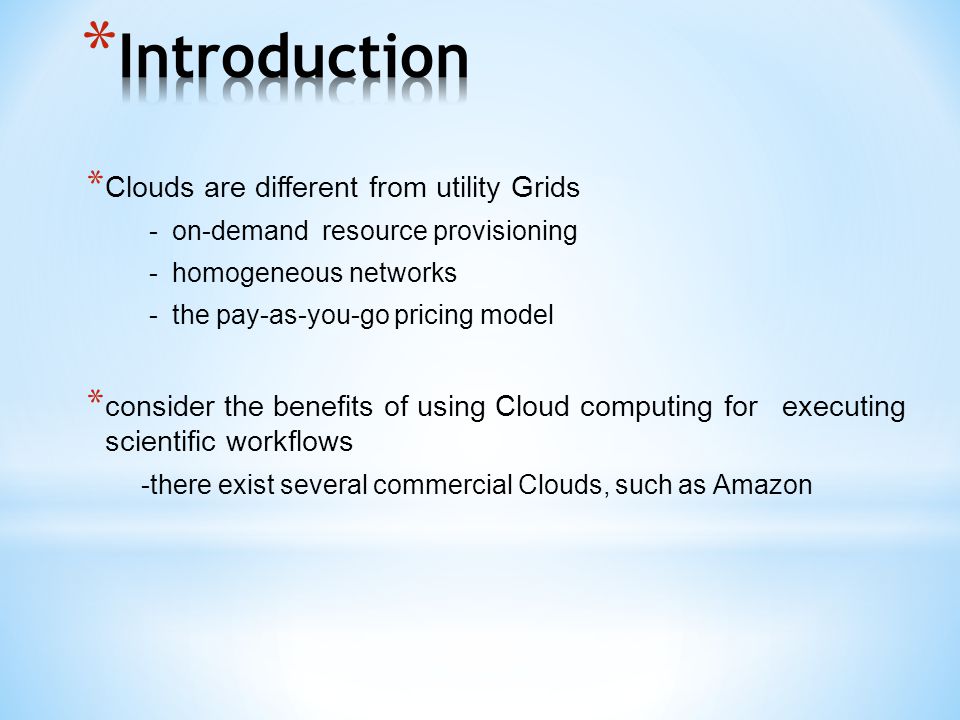 *Introduction

*Clouds are different from utility Grids
- on-demand resource provisioning
- homogeneous networks
- the pay-as-you-go pricing model

*consider the benefits of using Cloud computing for executing scientific workflows
-there exist several commercial Clouds, such as Amazon